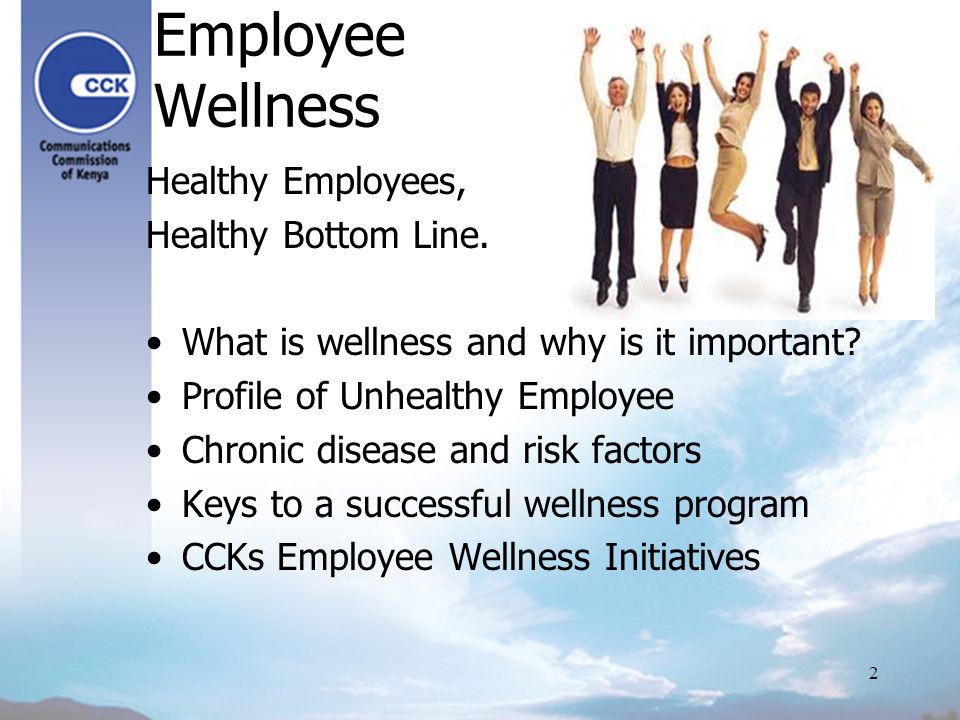 CCK

Communications Commission of Kenya

Employee Wellness

Healthy Employees,

Healthy Bottom Line.

• What is wellness and why is it important?
• Profile of Unhealthy Employee
• Chronic disease and risk factors
• Keys to a successful wellness program
• CCKs Employee Wellness Initiatives

2